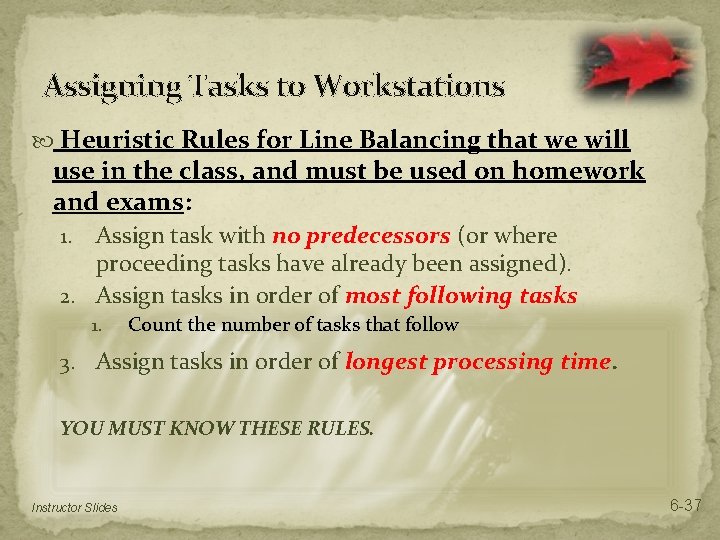 Assigning Tasks to Workstations

Heuristic Rules for Line Balancing that we will use in the class, and must be used on homework and exams:

1. Assign task with no predecessors (or where proceeding tasks have already been assigned).
2. Assign tasks in order of most following tasks
   1. Count the number of tasks that follow
3. Assign tasks in order of longest processing time.

YOU MUST KNOW THESE RULES.

Instructor Slides

6-37